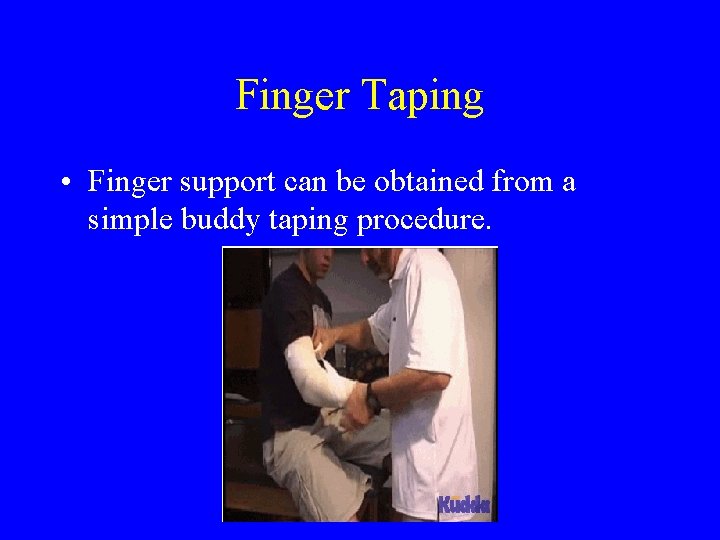 Finger Taping

• Finger support can be obtained from a simple buddy taping procedure.

Kudda